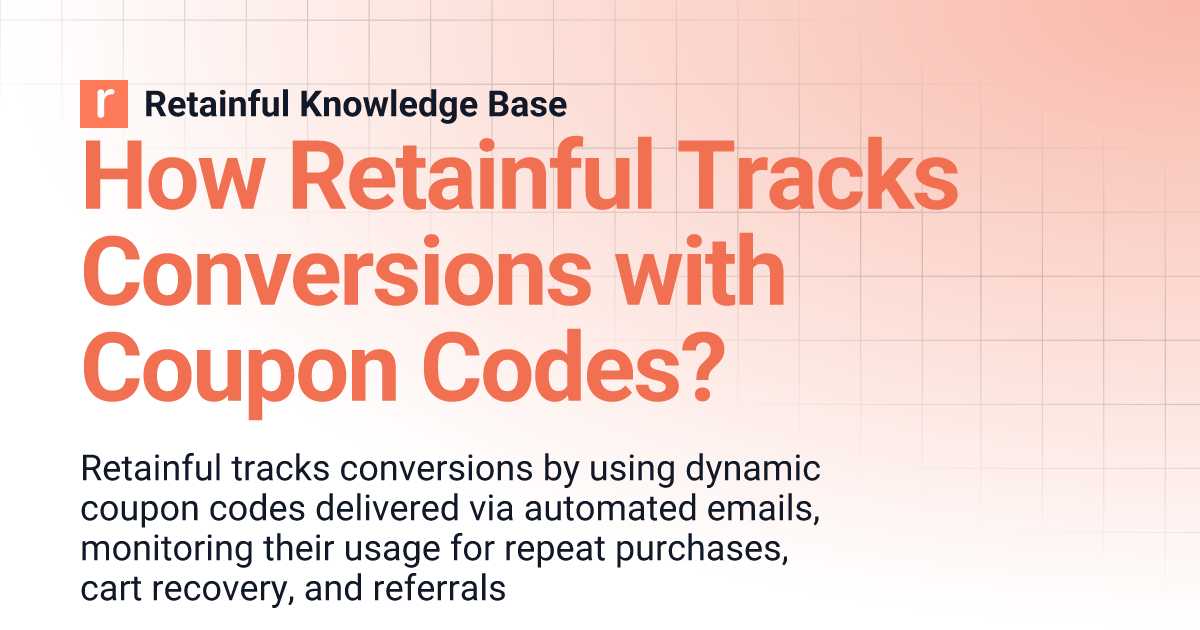 r Retainful Knowledge Base

How Retainful Tracks Conversions with Coupon Codes?

Retainful tracks conversions by using dynamic coupon codes delivered via automated emails, monitoring their usage for repeat purchases, cart recovery, and referrals